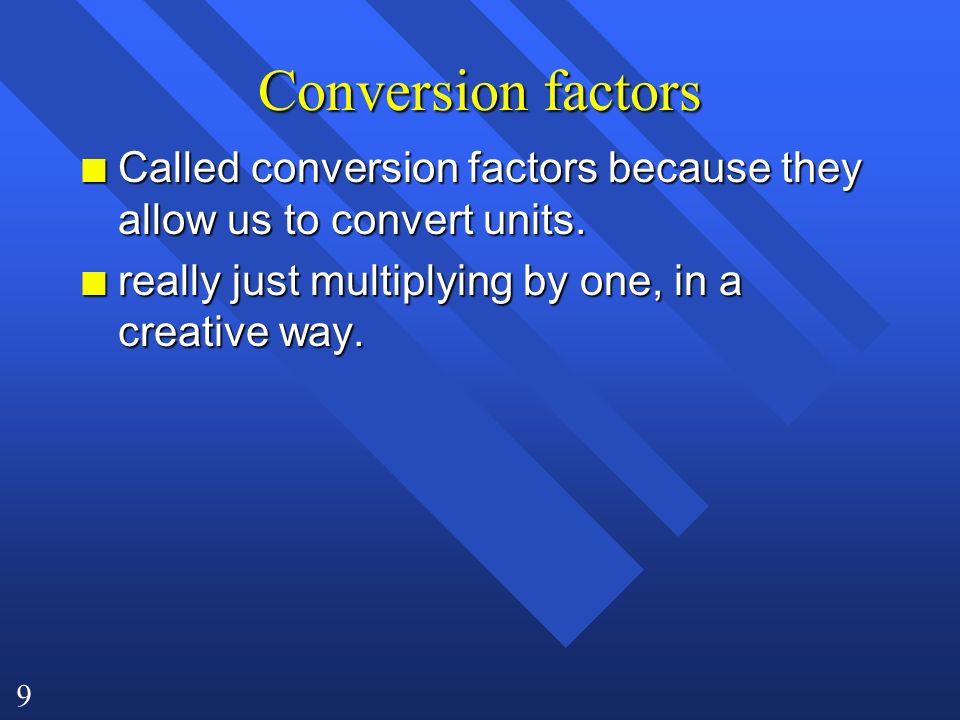 Conversion factors

Called conversion factors because they allow us to convert units.

really just multiplying by one, in a creative way.

9